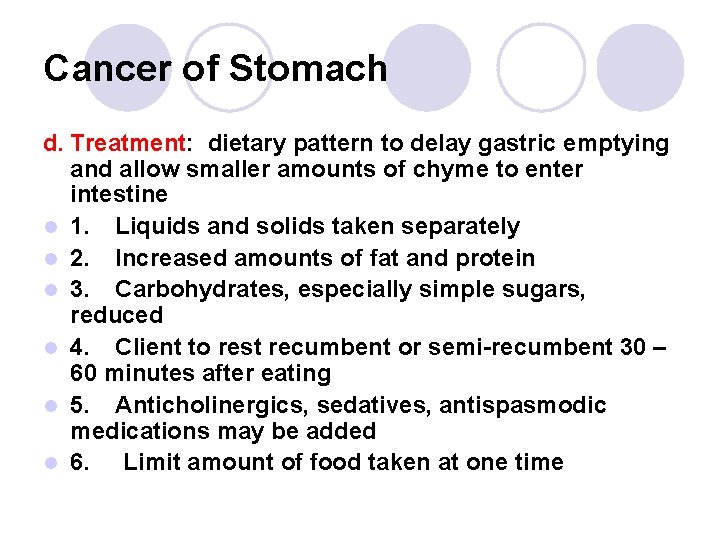 Cancer of Stomach

d. Treatment: dietary pattern to delay gastric emptying and allow smaller amounts of chyme to enter intestine

- 1. Liquids and solids taken separately
- 2. Increased amounts of fat and protein
- 3. Carbohydrates, especially simple sugars, reduced
- 4. Client to rest recumbent or semi-recumbent 30 – 60 minutes after eating
- 5. Anticholinergics, sedatives, antispasmodic medications may be added
- 6. Limit amount of food taken at one time